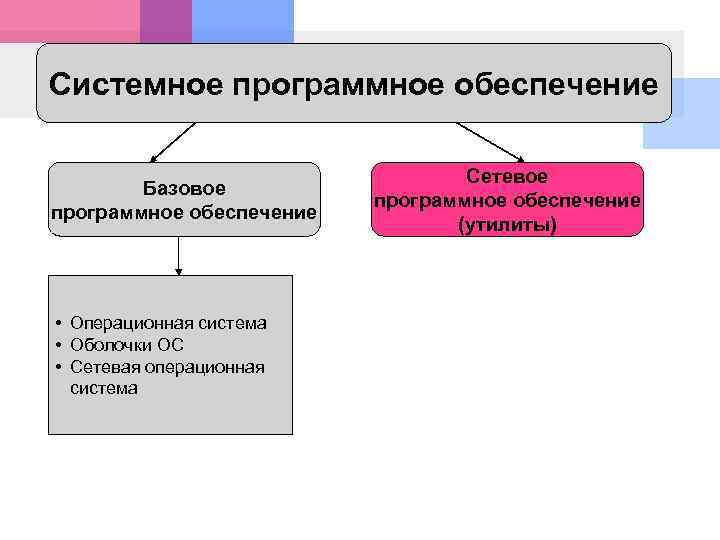 Системное программное обеспечение

Базовое программное обеспечение

Сетевое программное обеспечение (утилиты)

• Операционная система
• Оболочки ОС
• Сетевая операционная система